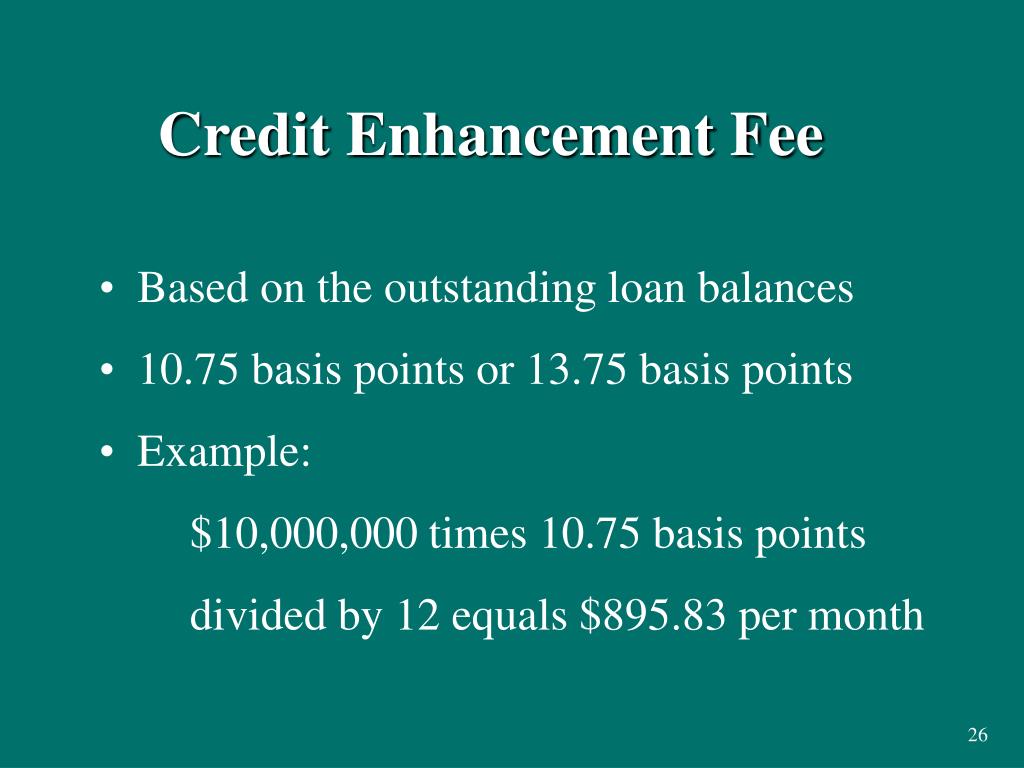 Credit Enhancement Fee

• Based on the outstanding loan balances
• 10.75 basis points or 13.75 basis points
• Example:

\$10,000,000 times 10.75 basis points divided by 12 equals \$895.83 per month

26